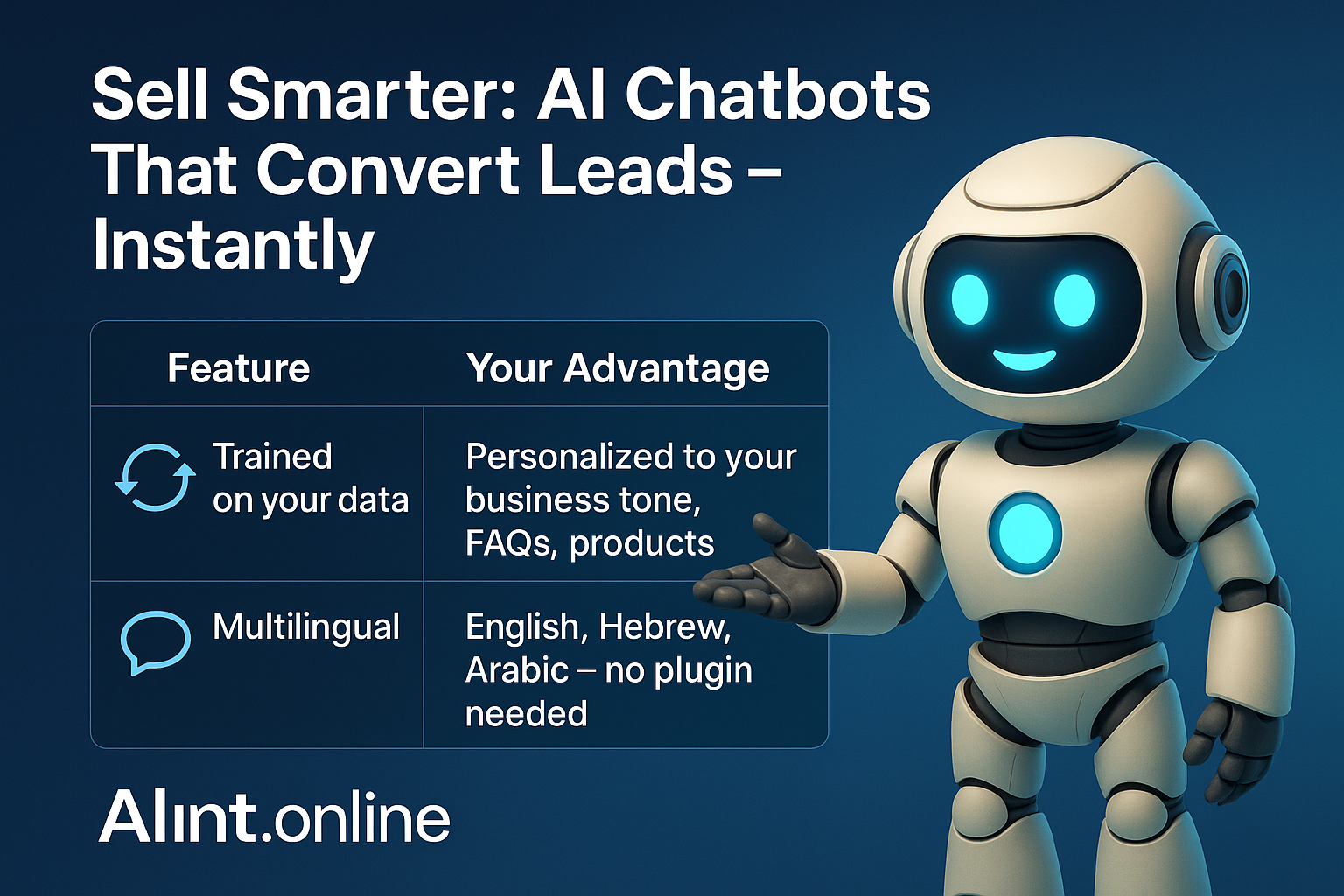 Sell Smarter: AI Chatbots That Convert Leads – Instantly

| Feature | Your Advantage |
|---|---|
| Trained on your data | Personalized to your business tone, FAQs, products |
| Multilingual | English, Hebrew, Arabic – no plugin needed |

AIınt.online